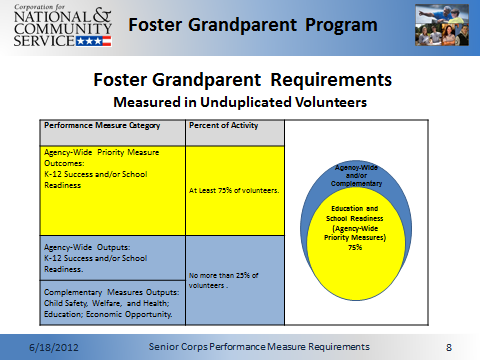 Corporation for NATIONAL & COMMUNITY SERVICE

Foster Grandparent Program

Foster Grandparent Requirements
Measured in Unduplicated Volunteers

| Performance Measure Category | Percent of Activity |
|---|---|
| Agency-Wide Priority Measure Outcomes: K-12 Success and/or School Readiness | At Least 75% of volunteers. |
| Agency-Wide Outputs: K-12 Success and/or School Readiness. | No more than 25% of volunteers . |
| Complementary Measures Outputs: Child Safety, Welfare, and Health; Education; Economic Opportunity. | |

Agency-Wide and/or Complementary

Education and School Readiness (Agency-Wide Priority Measures) 75%

6/18/2012 Senior Corps Performance Measure Requirements 8